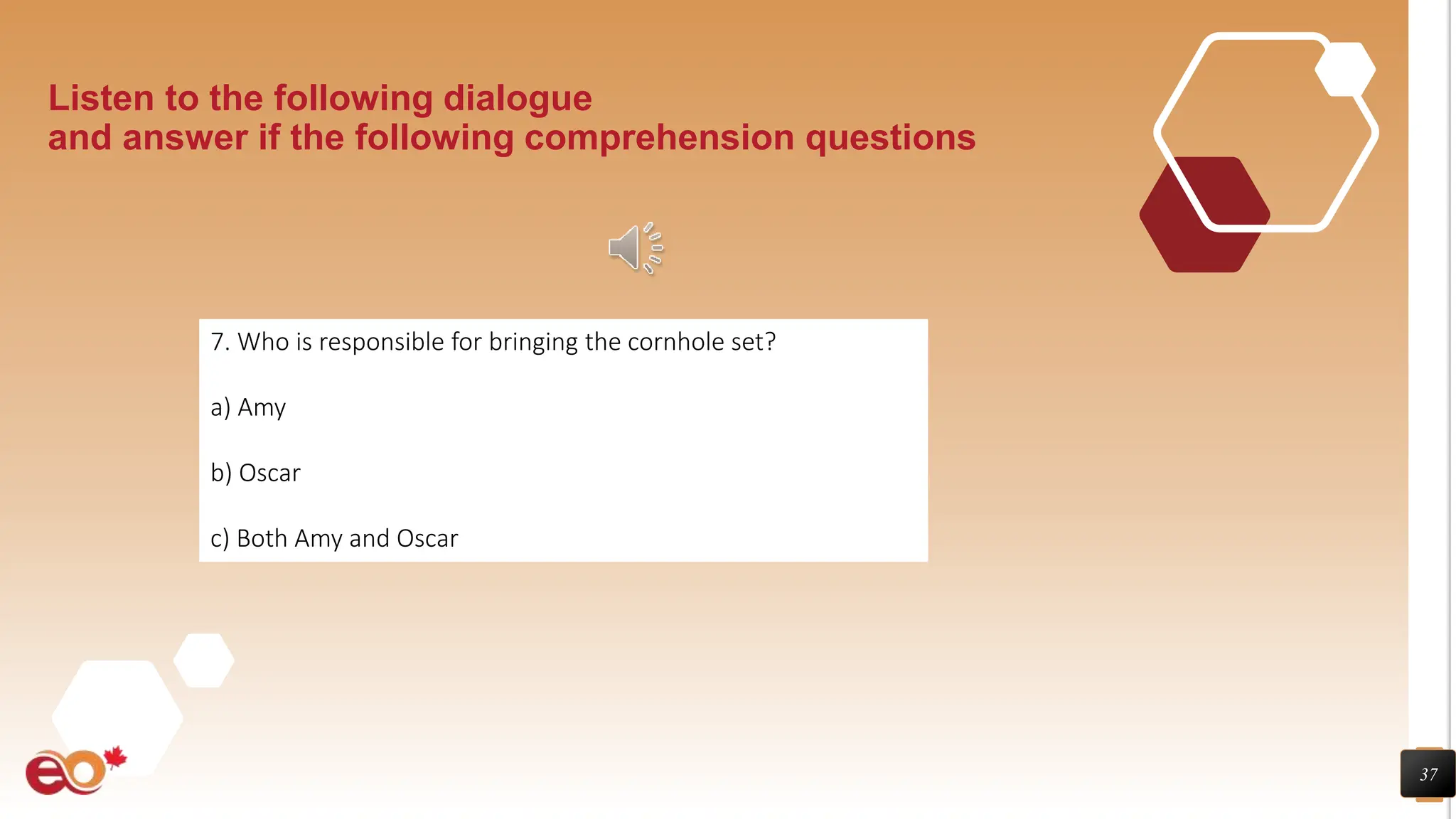 Listen to the following dialogue
and answer if the following comprehension questions

7. Who is responsible for bringing the cornhole set?

a) Amy

b) Oscar

c) Both Amy and Oscar

eo

37